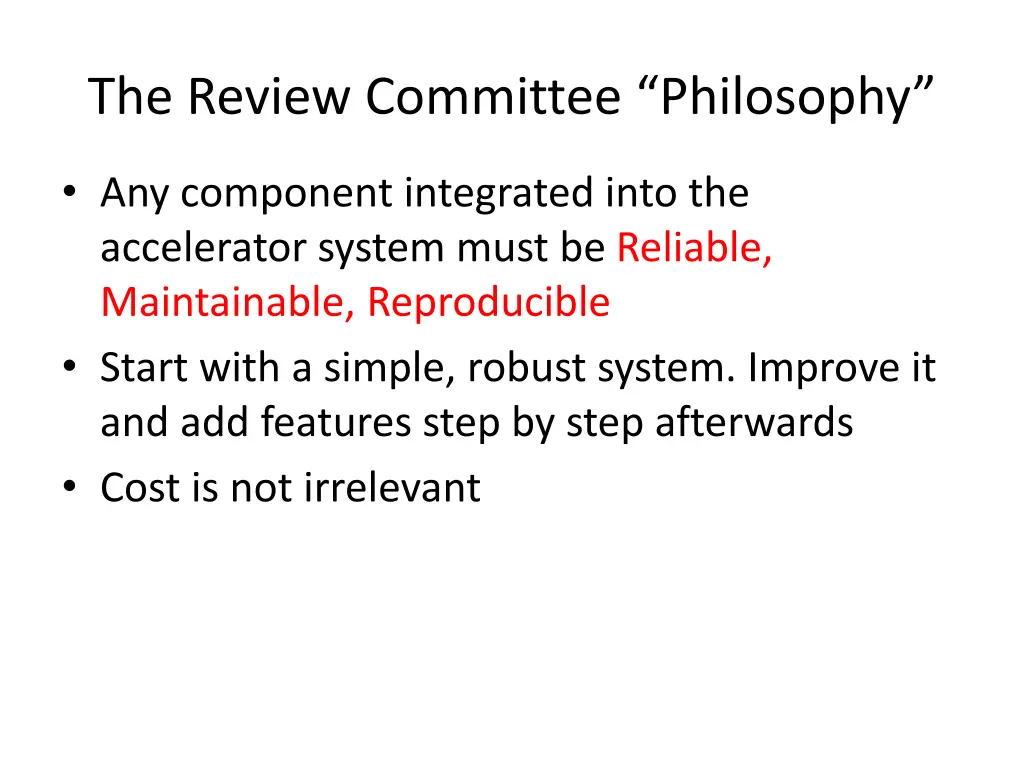 The Review Committee “Philosophy”

• Any component integrated into the accelerator system must be Reliable, Maintainable, Reproducible
• Start with a simple, robust system. Improve it and add features step by step afterwards
• Cost is not irrelevant